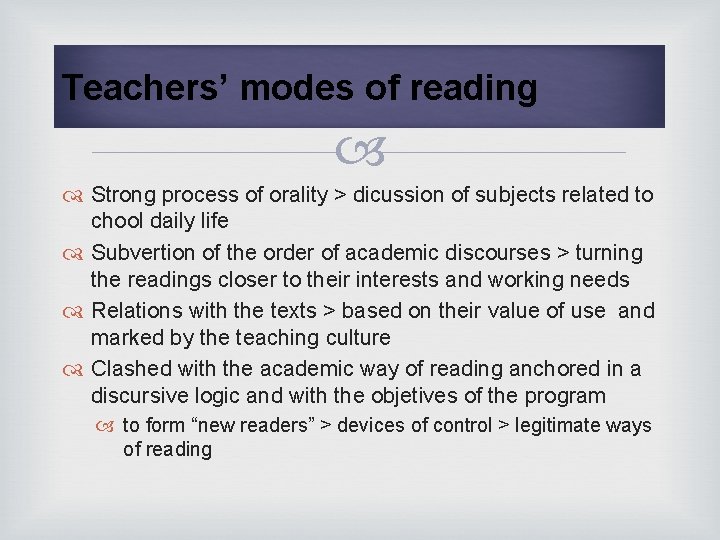 Teachers’ modes of reading

Strong process of orality > dicussion of subjects related to chool daily life

Subvertion of the order of academic discourses > turning the readings closer to their interests and working needs

Relations with the texts > based on their value of use and marked by the teaching culture

Clashed with the academic way of reading anchored in a discursive logic and with the objetives of the program

to form “new readers” > devices of control > legitimate ways of reading